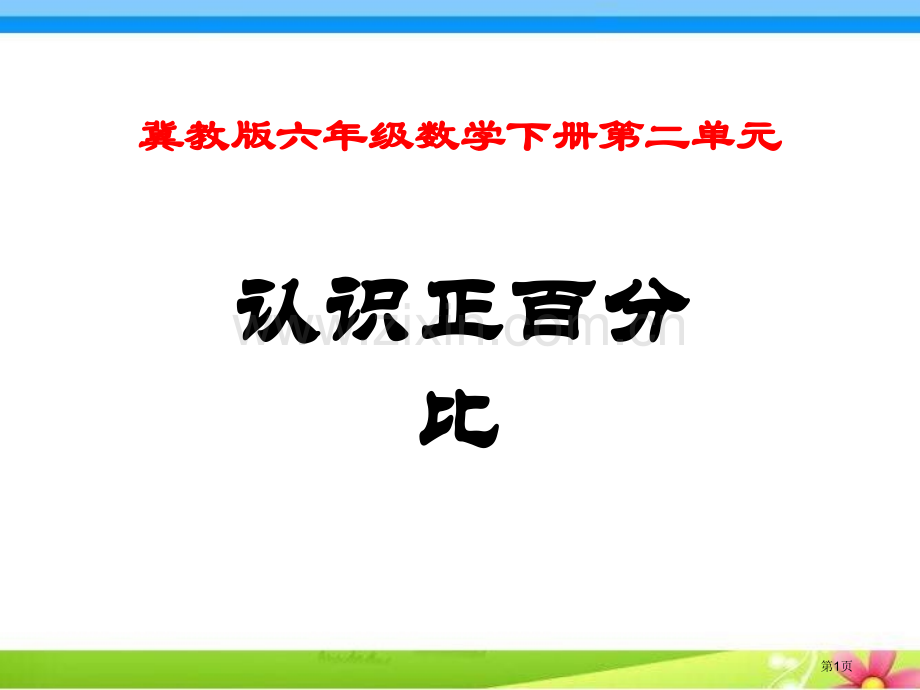 冀教版六年级数学下册第二单元

认识正百分比

第1页

www.zixin.com.cn